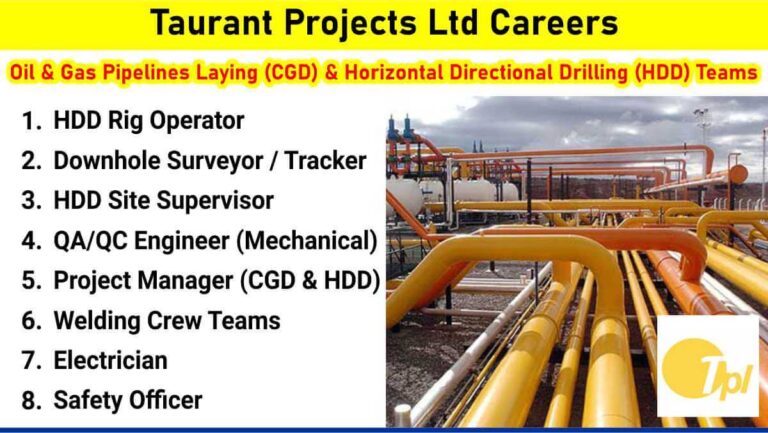 Taurant Projects Ltd Careers

Oil & Gas Pipelines Laying (CGD) & Horizontal Directional Drilling (HDD) Teams

1. HDD Rig Operator
2. Downhole Surveyor / Tracker
3. HDD Site Supervisor
4. QA/QC Engineer (Mechanical)
5. Project Manager (CGD & HDD)
6. Welding Crew Teams
7. Electrician
8. Safety Officer

Tpl